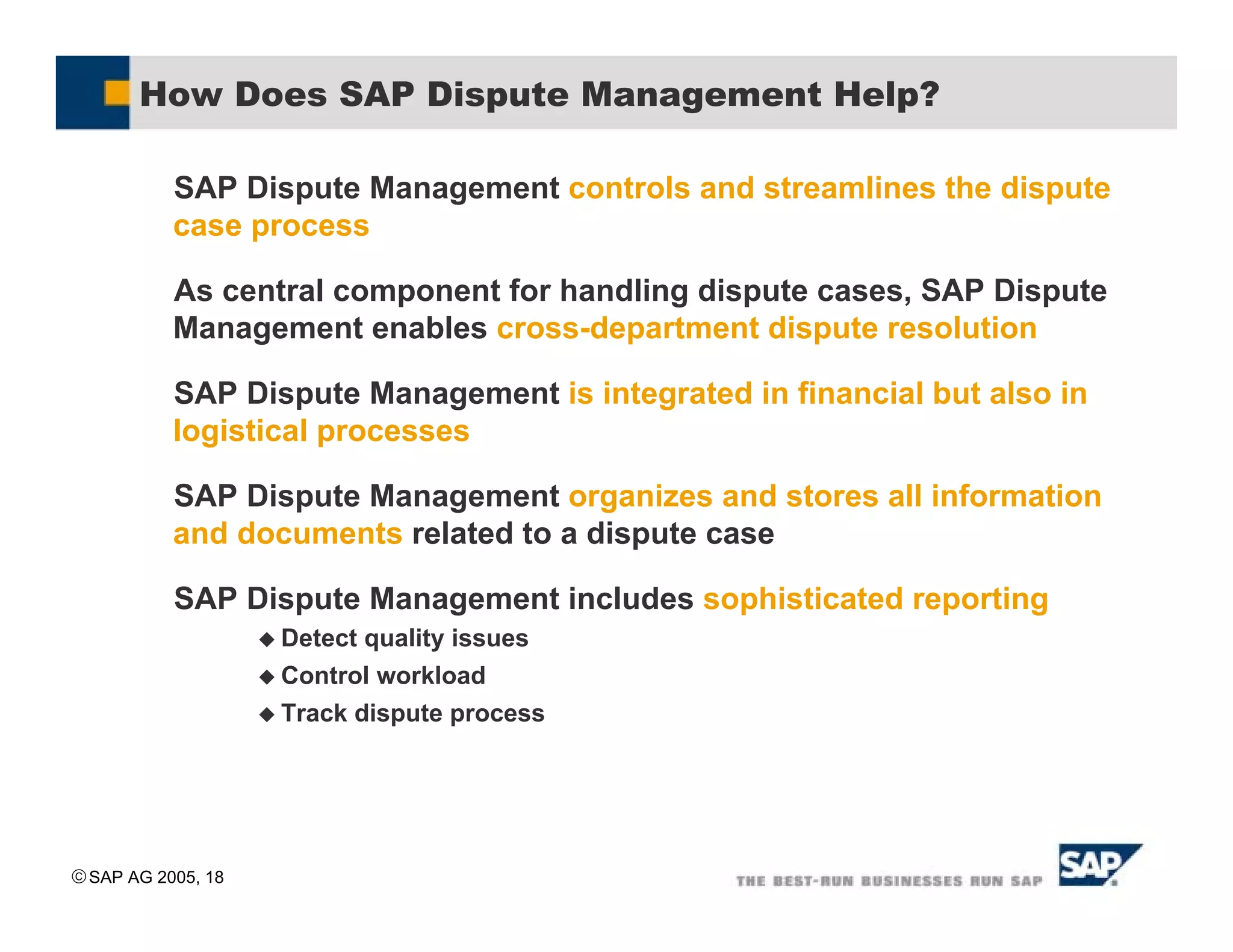 How Does SAP Dispute Management Help?

SAP Dispute Management controls and streamlines the dispute case process

As central component for handling dispute cases, SAP Dispute Management enables cross-department dispute resolution

SAP Dispute Management is integrated in financial but also in logistical processes

SAP Dispute Management organizes and stores all information and documents related to a dispute case

SAP Dispute Management includes sophisticated reporting

◆ Detect quality issues
◆ Control workload
◆ Track dispute process

© SAP AG 2005, 18

THE BEST-RUN BUSINESSES RUN SAP

SAP